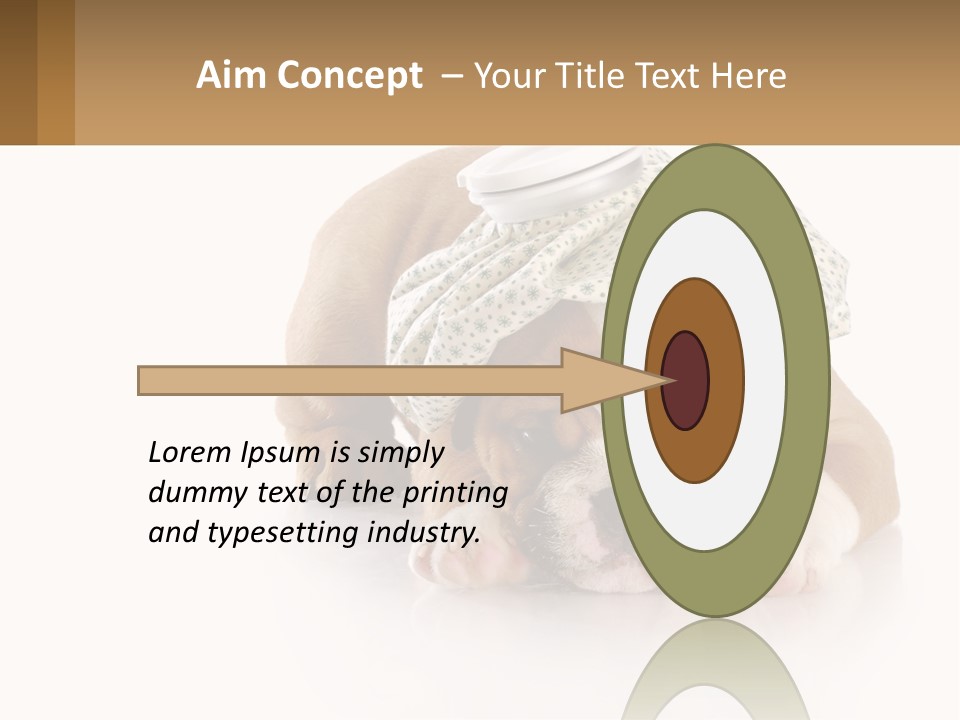 Aim Concept – Your Title Text Here

Lorem Ipsum is simply dummy text of the printing and typesetting industry.